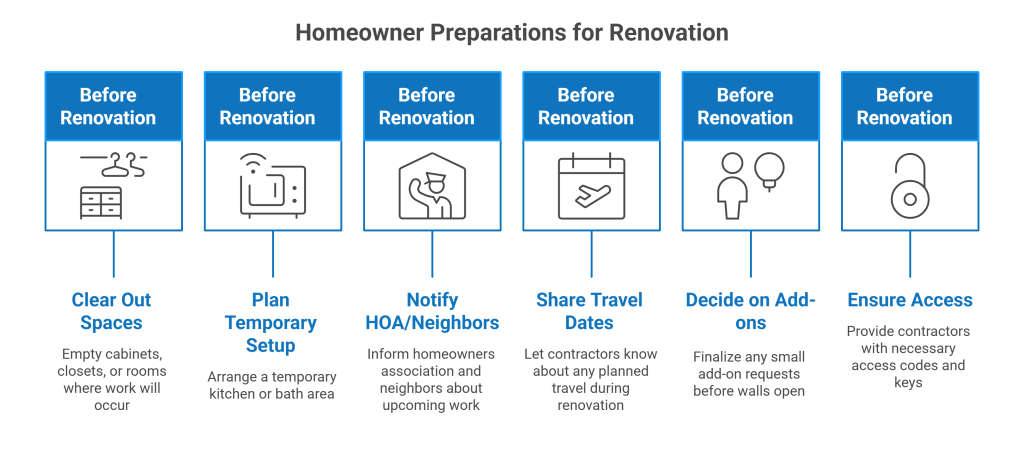 Homeowner Preparations for Renovation

Before Renovation

Clear Out Spaces

Empty cabinets, closets, or rooms where work will occur

Before Renovation

Plan Temporary Setup

Arrange a temporary kitchen or bath area

Before Renovation

Notify HOA/Neighbors

Inform homeowners association and neighbors about upcoming work

Before Renovation

Share Travel Dates

Let contractors know about any planned travel during renovation

Before Renovation

Decide on Add-ons

Finalize any small add-on requests before walls open

Before Renovation

Ensure Access

Provide contractors with necessary access codes and keys